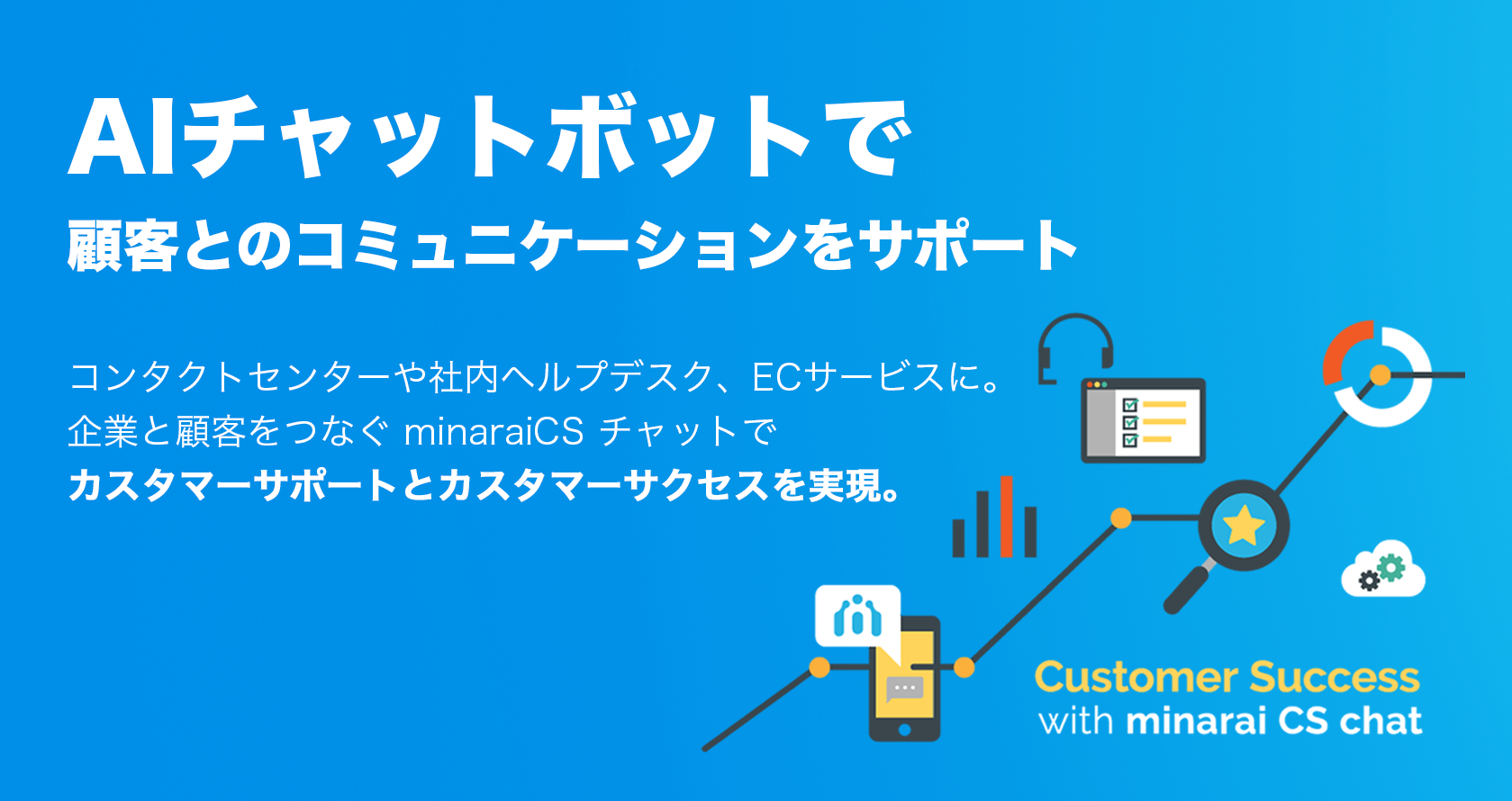 AIチャットボットで
顧客とのコミュニケーションをサポート

コンタクトセンターや社内ヘルプデスク、ECサービスに。
企業と顧客をつなぐ minaraiCS チャットで
カスタマーサポートとカスタマーサクセスを実現。

Customer Success
with minarai CS chat